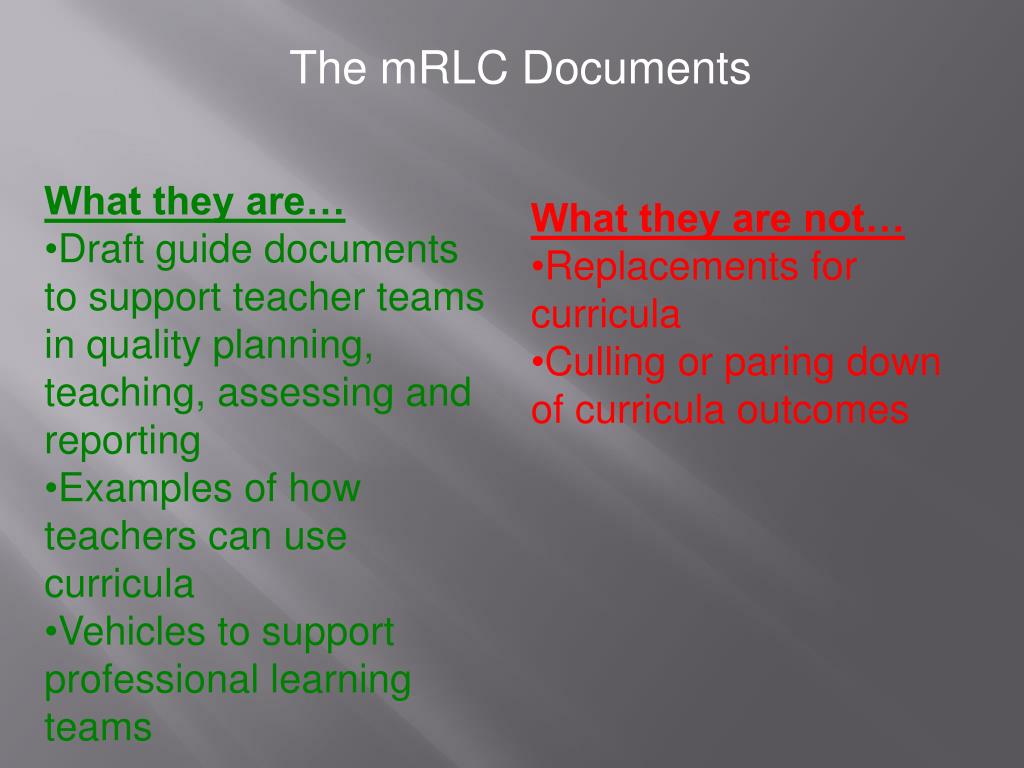 The mRLC Documents

What they are…
•Draft guide documents to support teacher teams in quality planning, teaching, assessing and reporting
•Examples of how teachers can use curricula
•Vehicles to support professional learning teams

What they are not…
•Replacements for curricula
•Culling or paring down of curricula outcomes